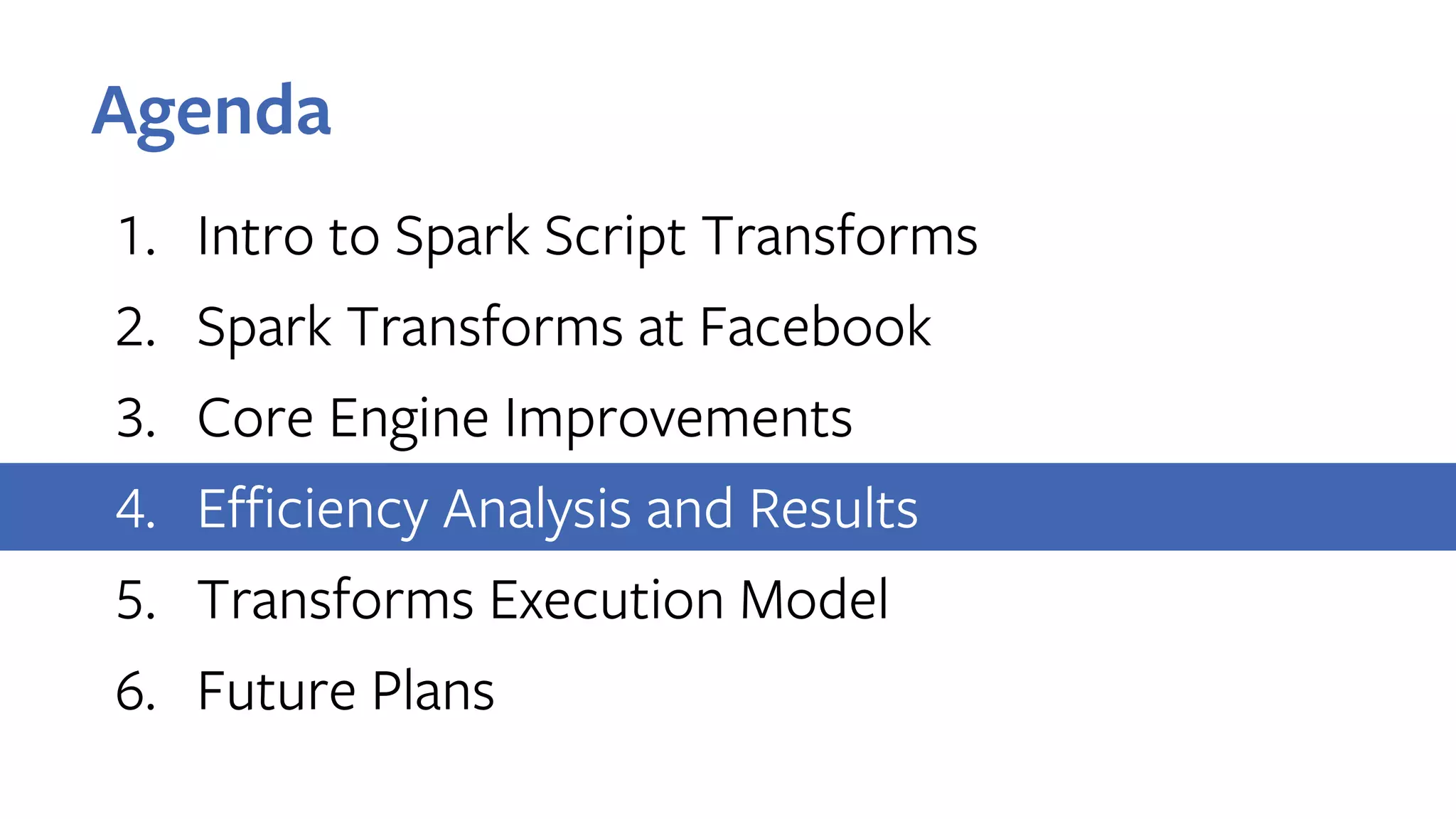 Agenda

1. Intro to Spark Script Transforms
2. Spark Transforms at Facebook
3. Core Engine Improvements
4. Efficiency Analysis and Results
5. Transforms Execution Model
6. Future Plans